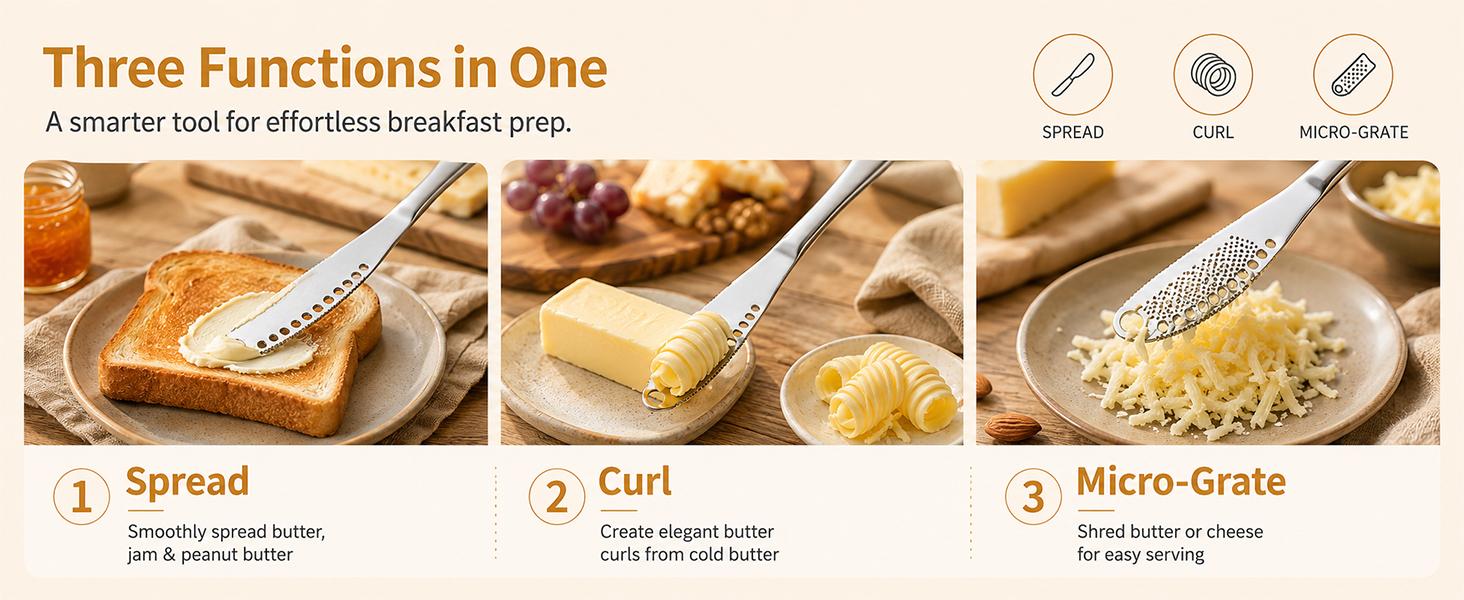 Three Functions in One

A smarter tool for effortless breakfast prep.

SPREAD

CURL

MICRO-GRATE

1 Spread

Smoothly spread butter, jam & peanut butter

2 Curl

Create elegant butter curls from cold butter

3 Micro-Grate

Shred butter or cheese for easy serving